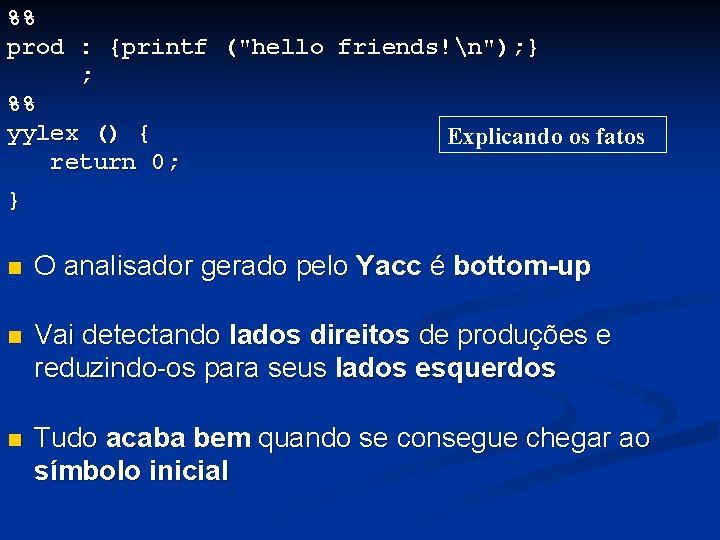 %%
prod : {printf ("hello friends!\n");}
;
%%
yylex () {
return 0;
}

Explicando os fatos

O analisador gerado pelo Yacc é bottom-up

Vai detectando lados direitos de produções e reduzindo-os para seus lados esquerdos

Tudo acaba bem quando se consegue chegar ao símbolo inicial